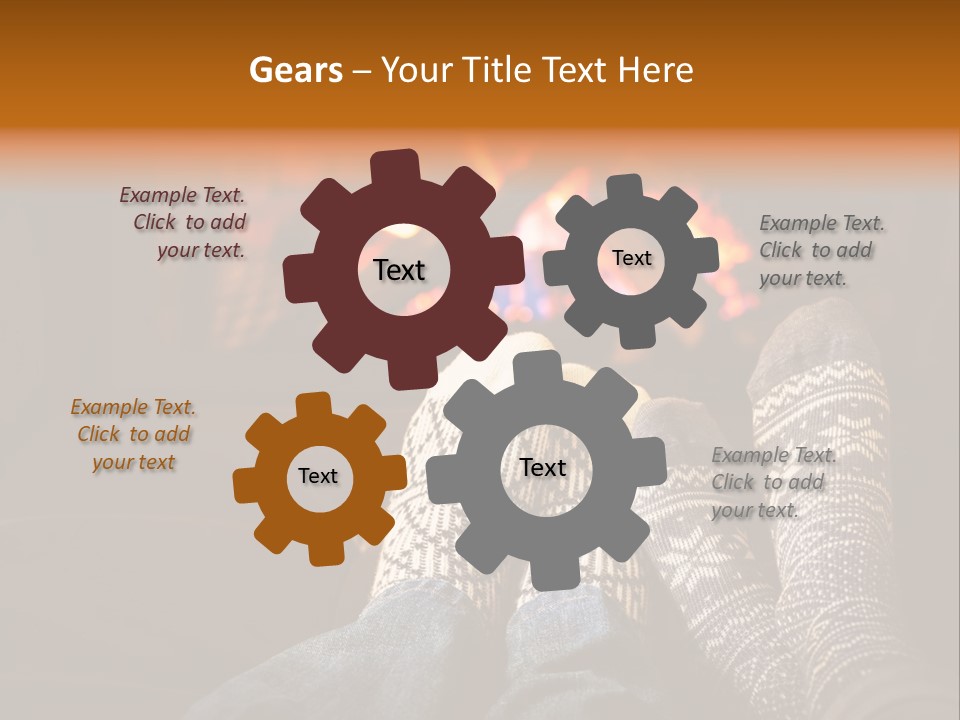 Gears – Your Title Text Here

Example Text. Click to add your text.

Text

Text

Example Text. Click to add your text.

Example Text. Click to add your text

Text

Text

Example Text. Click to add your text.